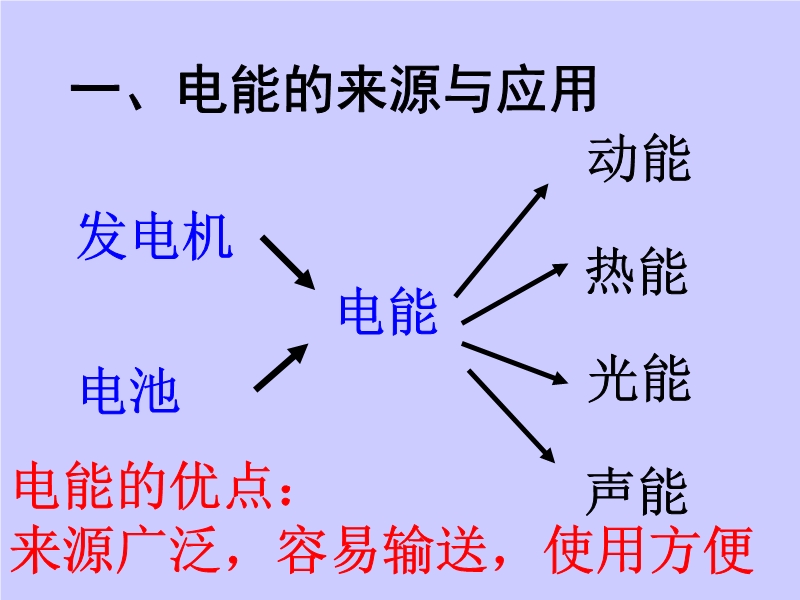 一、电能的来源与应用

发电机

电池

电能

动能

热能

光能

声能

电能的优点：
来源广泛，容易输送，使用方便